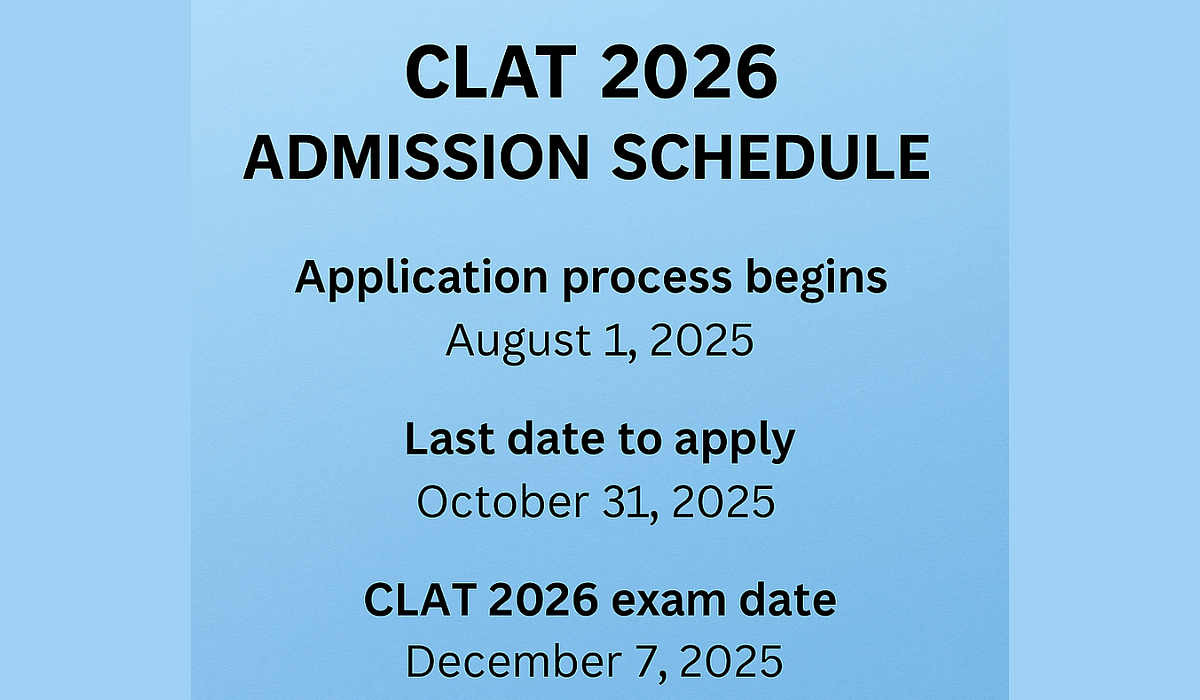 CLAT 2026
ADMISSION SCHEDULE

Application process begins
August 1, 2025

Last date to apply
October 31, 2025

CLAT 2026 exam date
December 7, 2025